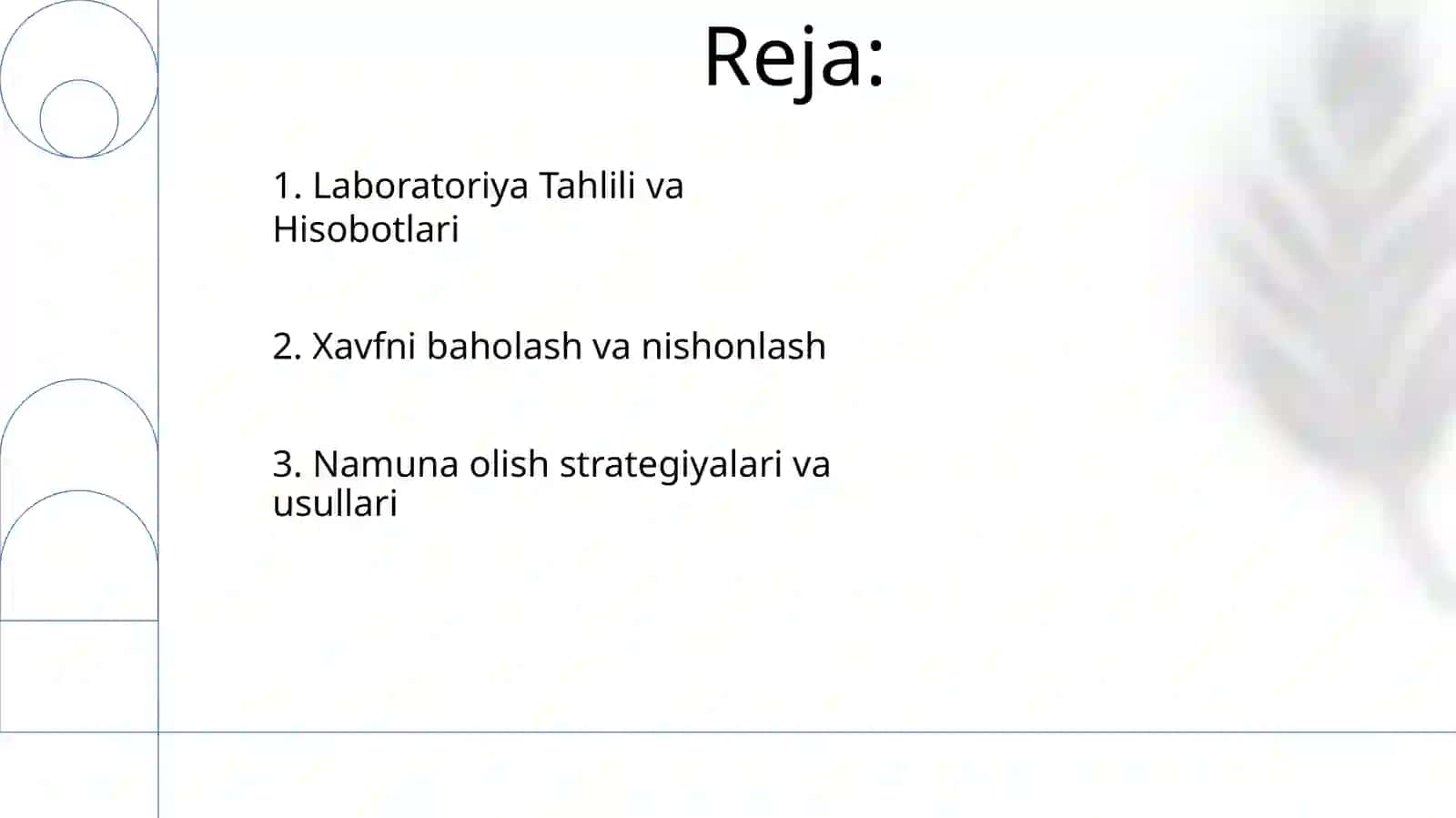 Reja:

1. Laboratoriya Tahlili va Hisobotlari

2. Xavfni baholash va nishonlash

3. Namuna olish strategiyalari va usullari